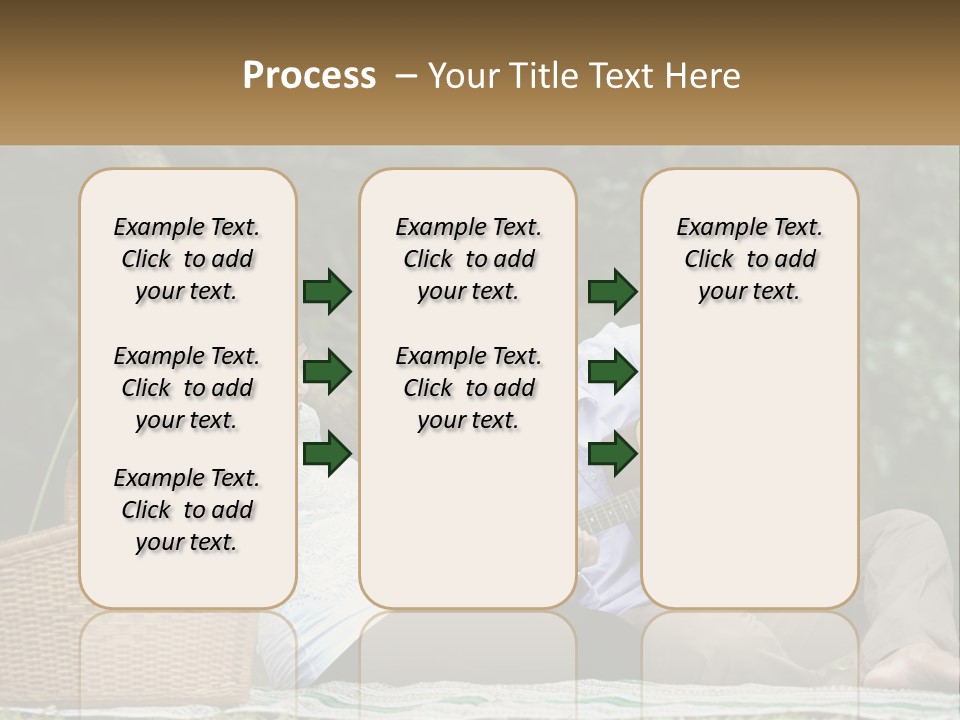 Process – Your Title Text Here

Example Text. Click to add your text.

Example Text. Click to add your text.

Example Text. Click to add your text.

Example Text. Click to add your text.

Example Text. Click to add your text.

Example Text. Click to add your text.